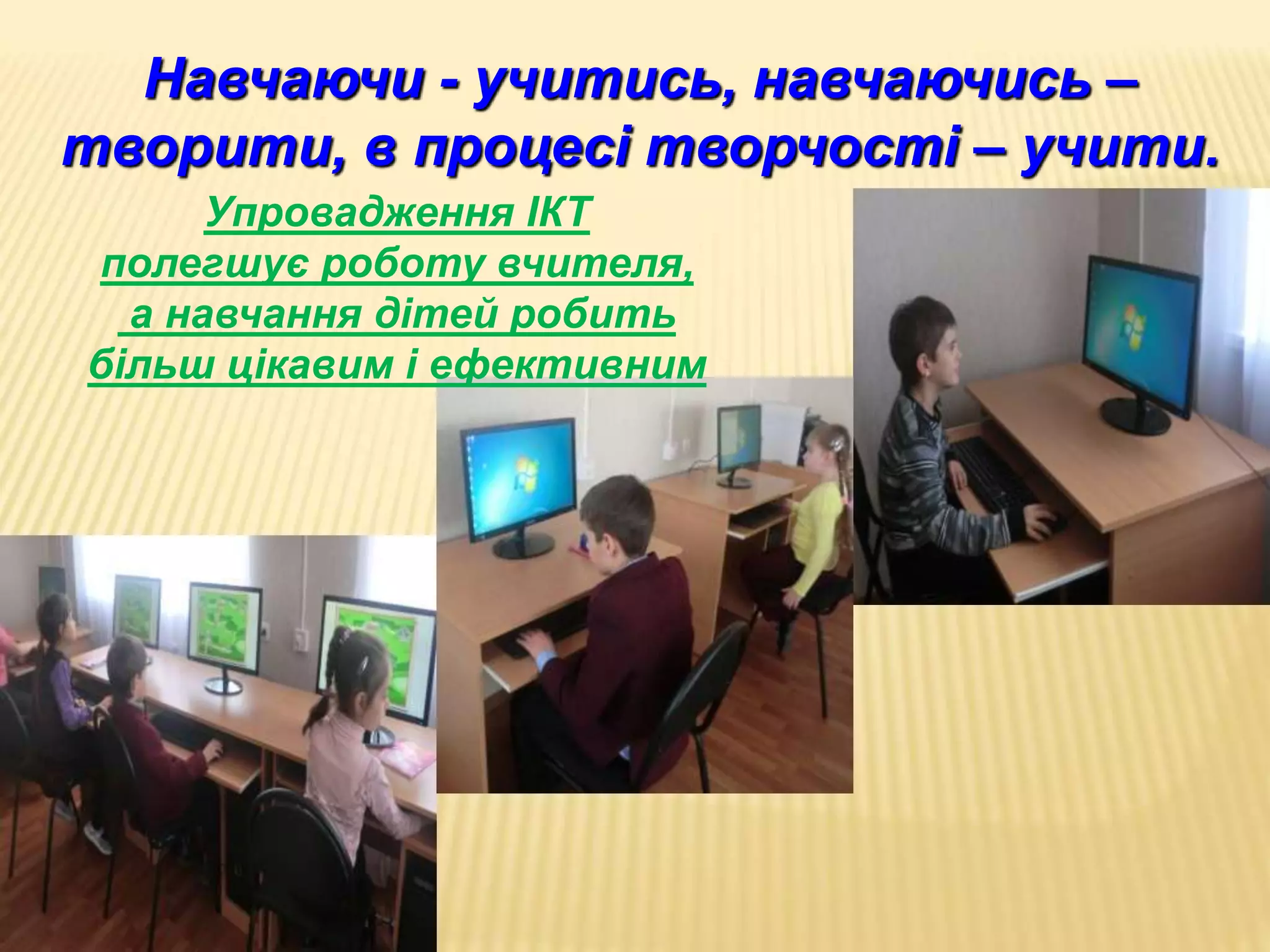 Навчаючи - учитись, навчаючись – творити, в процесі творчості – учити.

Упровадження ІКТ полегшує роботу вчителя, а навчання дітей робить більш цікавим і ефективним